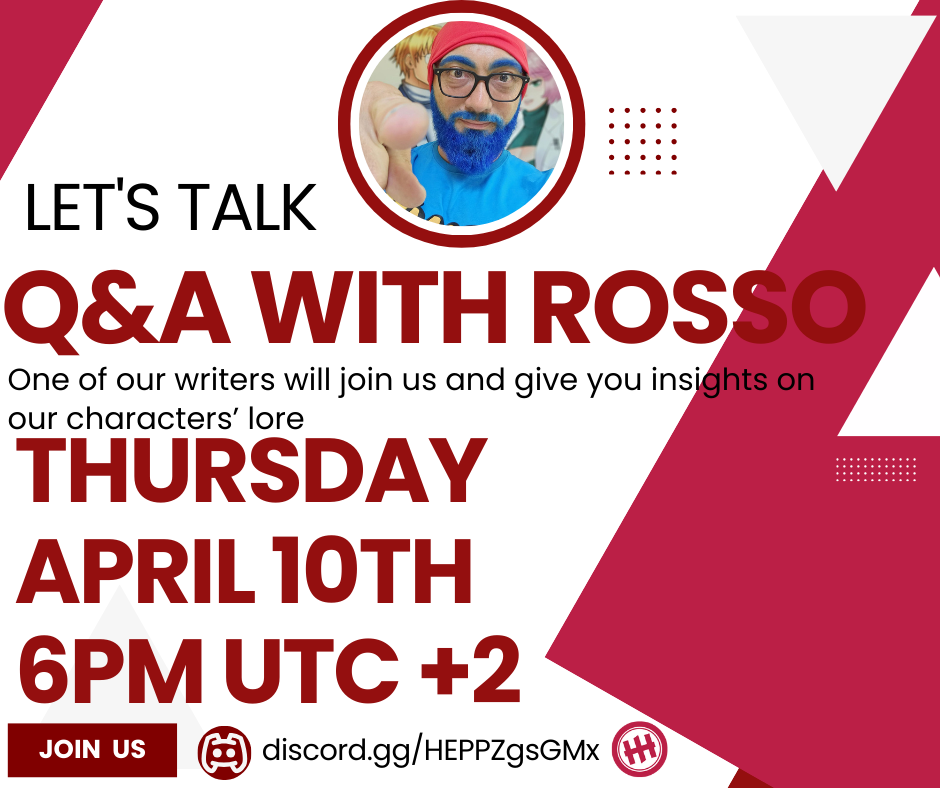 LET'S TALK

Q&A WITH ROSSO

One of our writers will join us and give you insights on our characters' lore

THURSDAY
APRIL 10TH
6PM UTC +2

JOIN US

discord.gg/HEPPZgsGMx